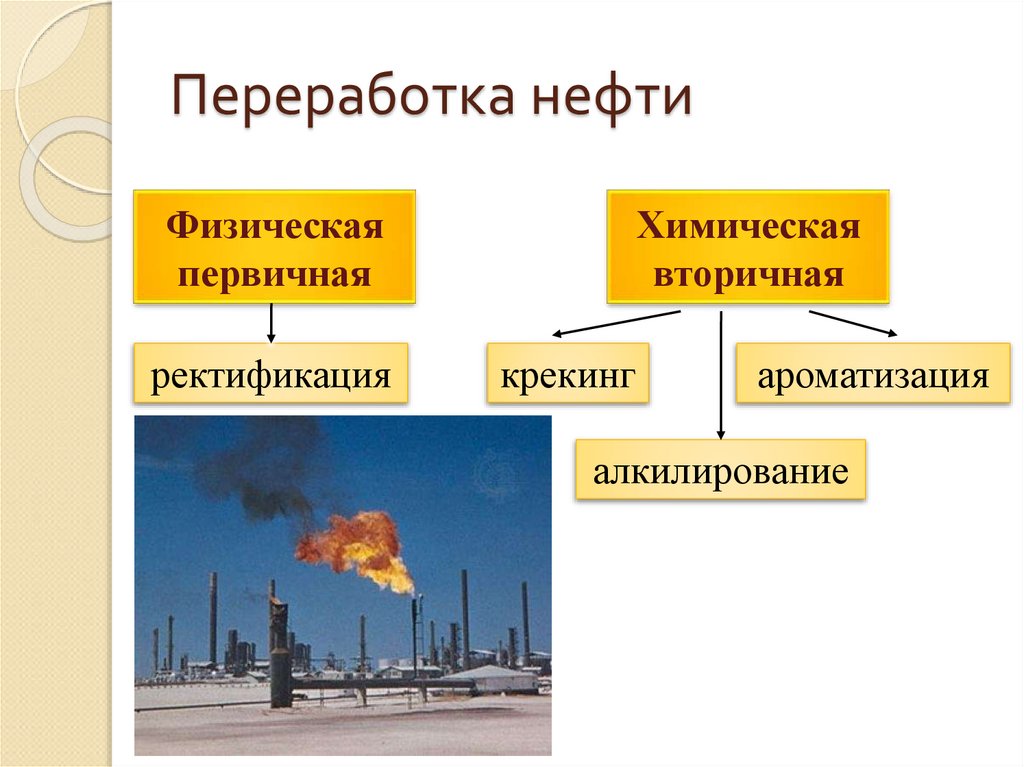 Переработка нефти

Физическая первичная

Химическая вторичная

ректификация

крекинг

ароматизация

алкилирование